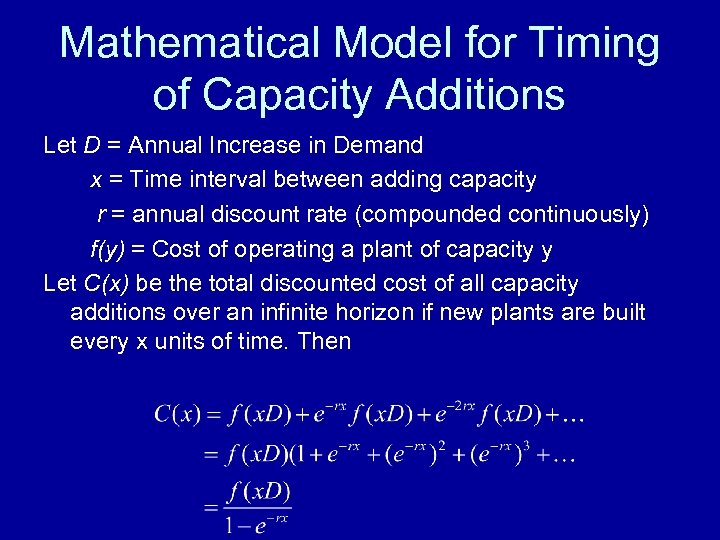 Mathematical Model for Timing of Capacity Additions

Let $D$ = Annual Increase in Demand

$x$ = Time interval between adding capacity

$r$ = annual discount rate (compounded continuously)

$f(y)$ = Cost of operating a plant of capacity y

Let $C(x)$ be the total discounted cost of all capacity additions over an infinite horizon if new plants are built every x units of time. Then

$C(x) = f(xD) + e^{-rx} f(xD) + e^{-2rx} f(xD) + \ldots$

$= f(xD)(1 + e^{-rx} + (e^{-rx})^2 + (e^{-rx})^3 + \ldots$

$= \frac{f(xD)}{1 - e^{-rx}}$